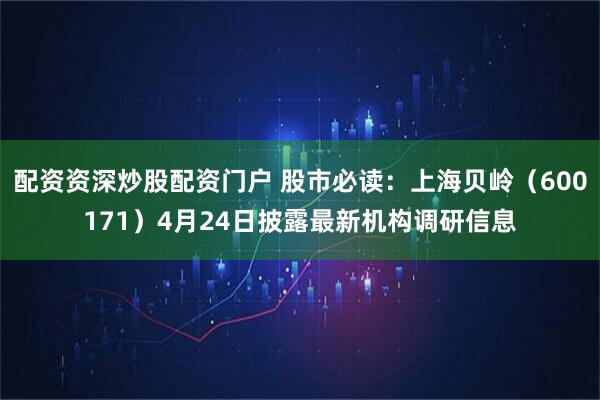 配资资深炒股配资门户 股市必读：上海贝岭（600171）4月24日披露最新机构调研信息